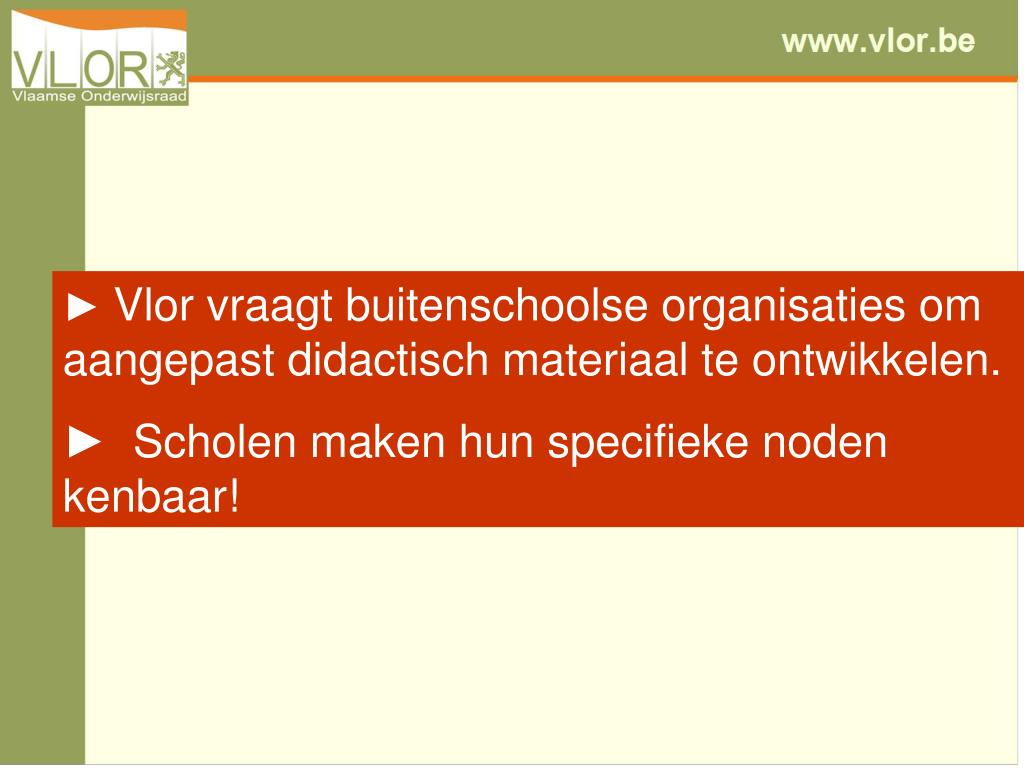 VLOR
Vlaamse Onderwijsraad

www.vlor.be

► Vlor vraagt buitenschoolse organisaties om aangepast didactisch materiaal te ontwikkelen.

► Scholen maken hun specifieke noden kenbaar!